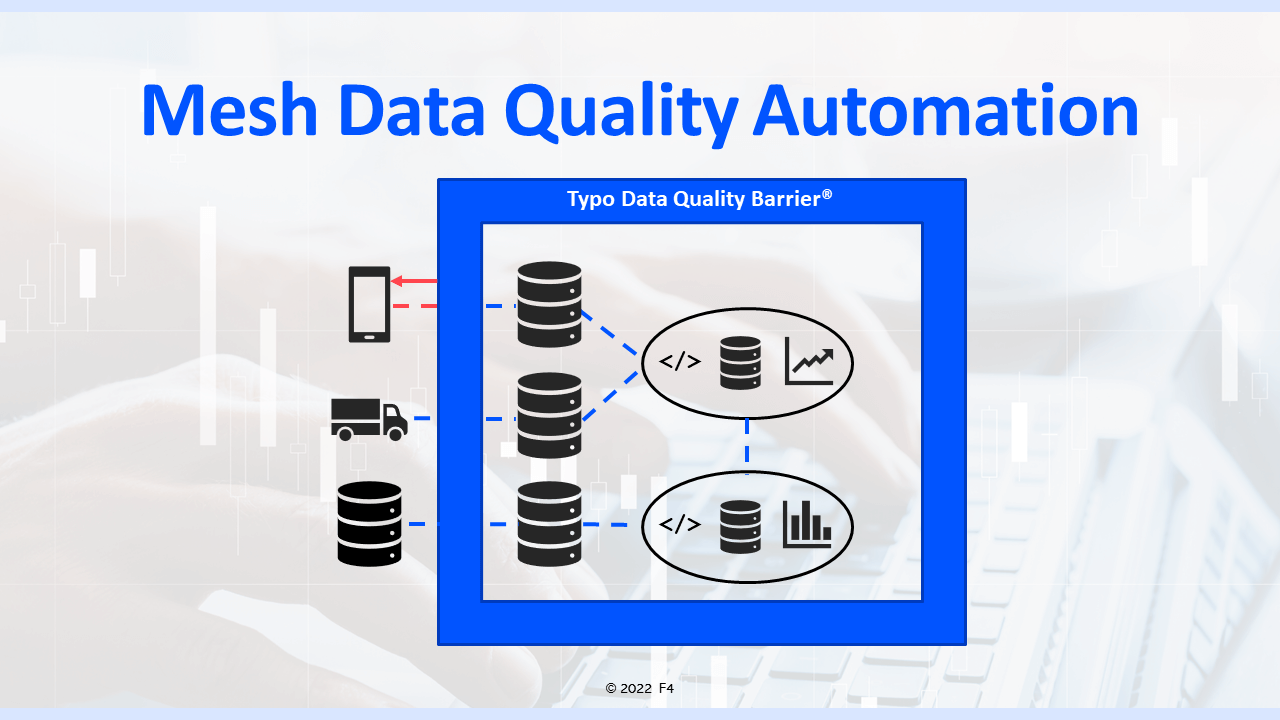 Mesh Data Quality Automation

Typo Data Quality Barrier®

</>

</>

© 2022 F4